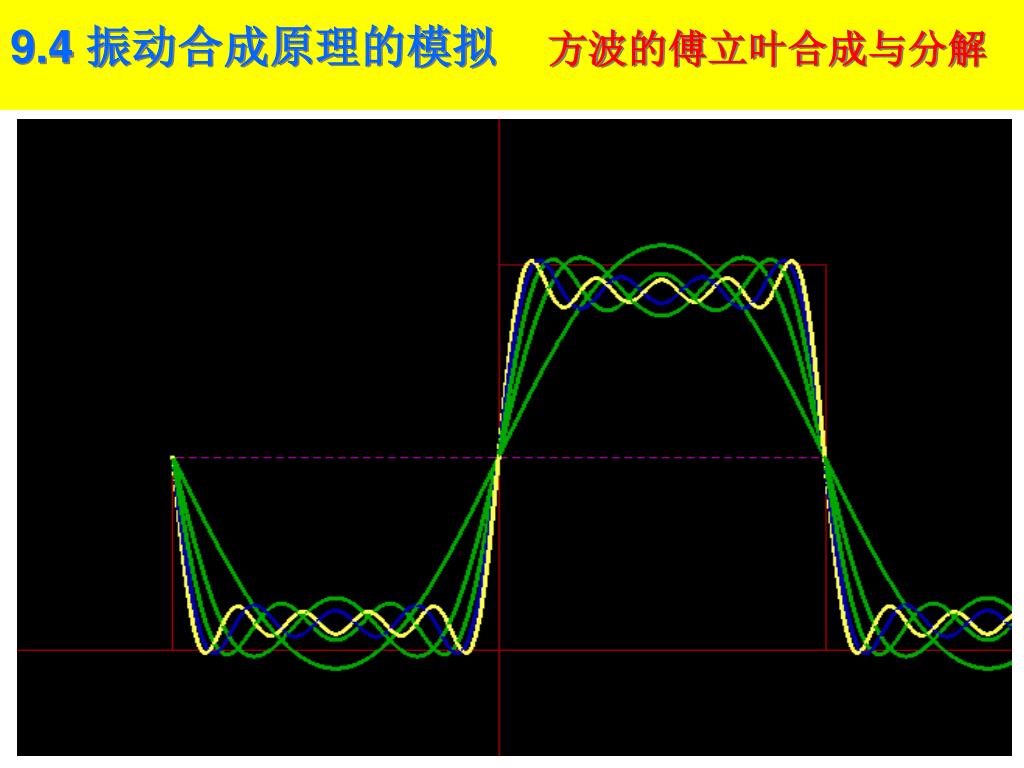 9.4 振动合成原理的模拟　方波的傅立叶合成与分解